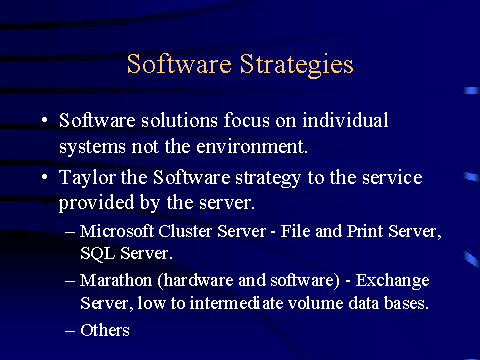 Software Strategies

• Software solutions focus on individual systems not the environment.

• Taylor the Software strategy to the service provided by the server.

– Microsoft Cluster Server - File and Print Server, SQL Server.

– Marathon (hardware and software) - Exchange Server, low to intermediate volume data bases.

– Others